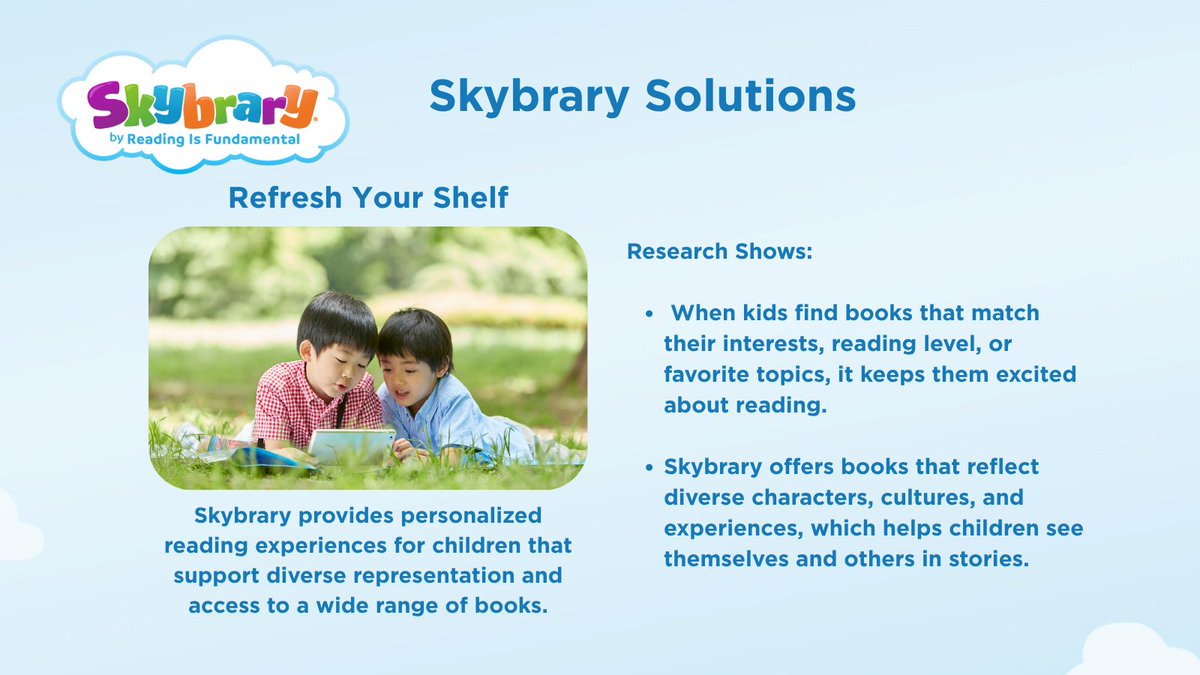 Skybrary
by Reading Is Fundamental

Skybrary Solutions

Refresh Your Shelf

Skybrary provides personalized reading experiences for children that support diverse representation and access to a wide range of books.

Research Shows:

• When kids find books that match their interests, reading level, or favorite topics, it keeps them excited about reading.

• Skybrary offers books that reflect diverse characters, cultures, and experiences, which helps children see themselves and others in stories.